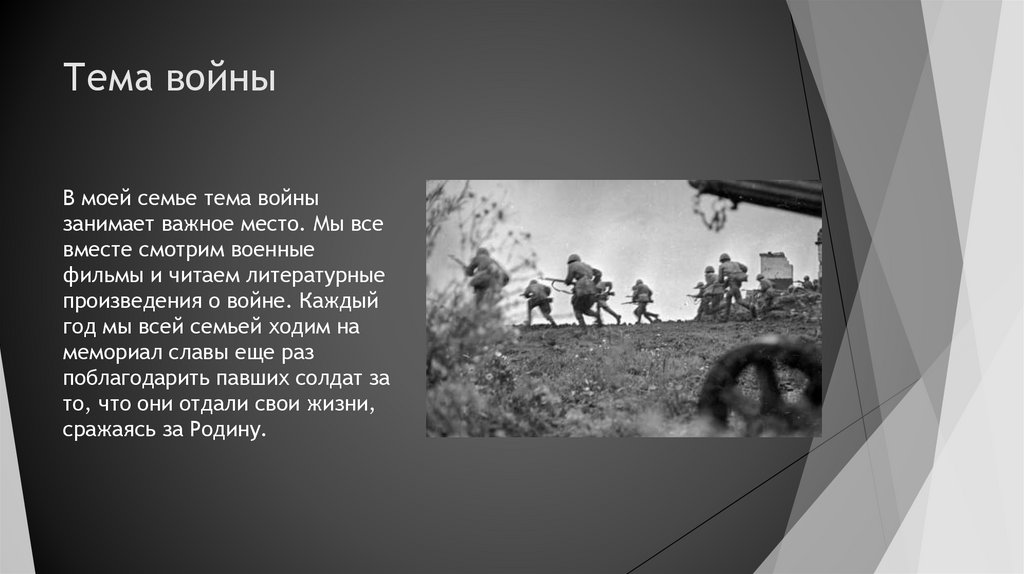 Тема войны

В моей семье тема войны занимает важное место. Мы все вместе смотрим военные фильмы и читаем литературные произведения о войне. Каждый год мы всей семьей ходим на мемориал славы еще раз поблагодарить павших солдат за то, что они отдали свои жизни, сражаясь за Родину.